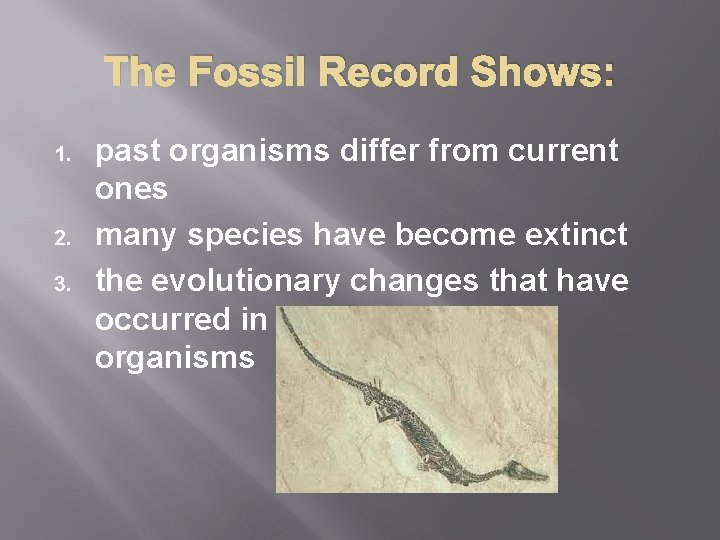 The Fossil Record Shows:

1. past organisms differ from current ones
2. many species have become extinct
3. the evolutionary changes that have occurred in organisms